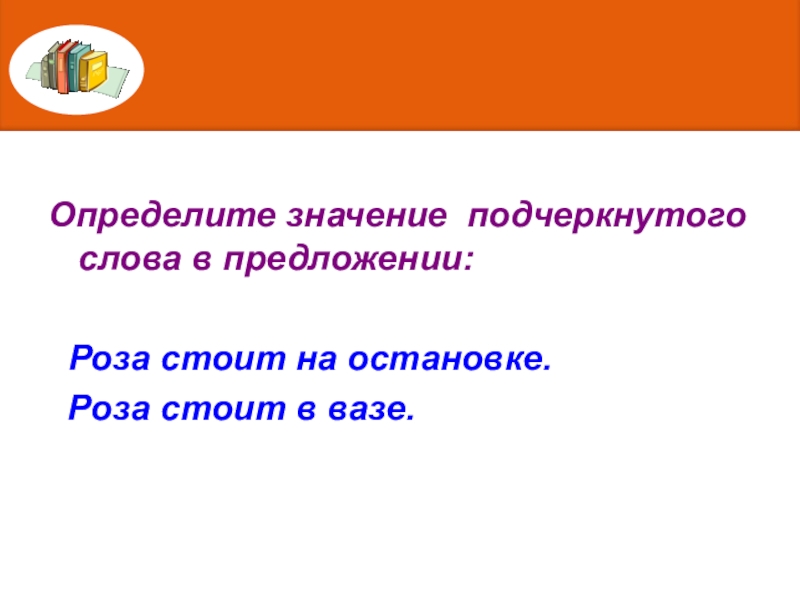 Определите значение подчеркнутого слова в предложении:

Роза стоит на остановке.
Роза стоит в вазе.